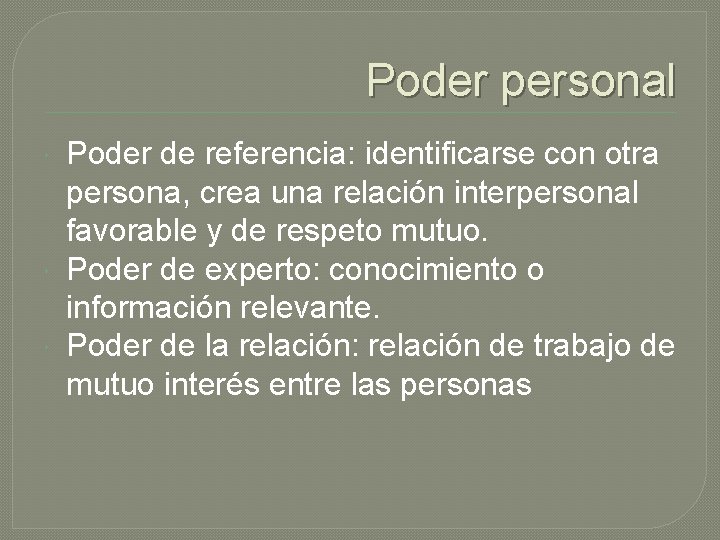 Poder personal

Poder de referencia: identificarse con otra persona, crea una relación interpersonal favorable y de respeto mutuo.

Poder de experto: conocimiento o información relevante.

Poder de la relación: relación de trabajo de mutuo interés entre las personas